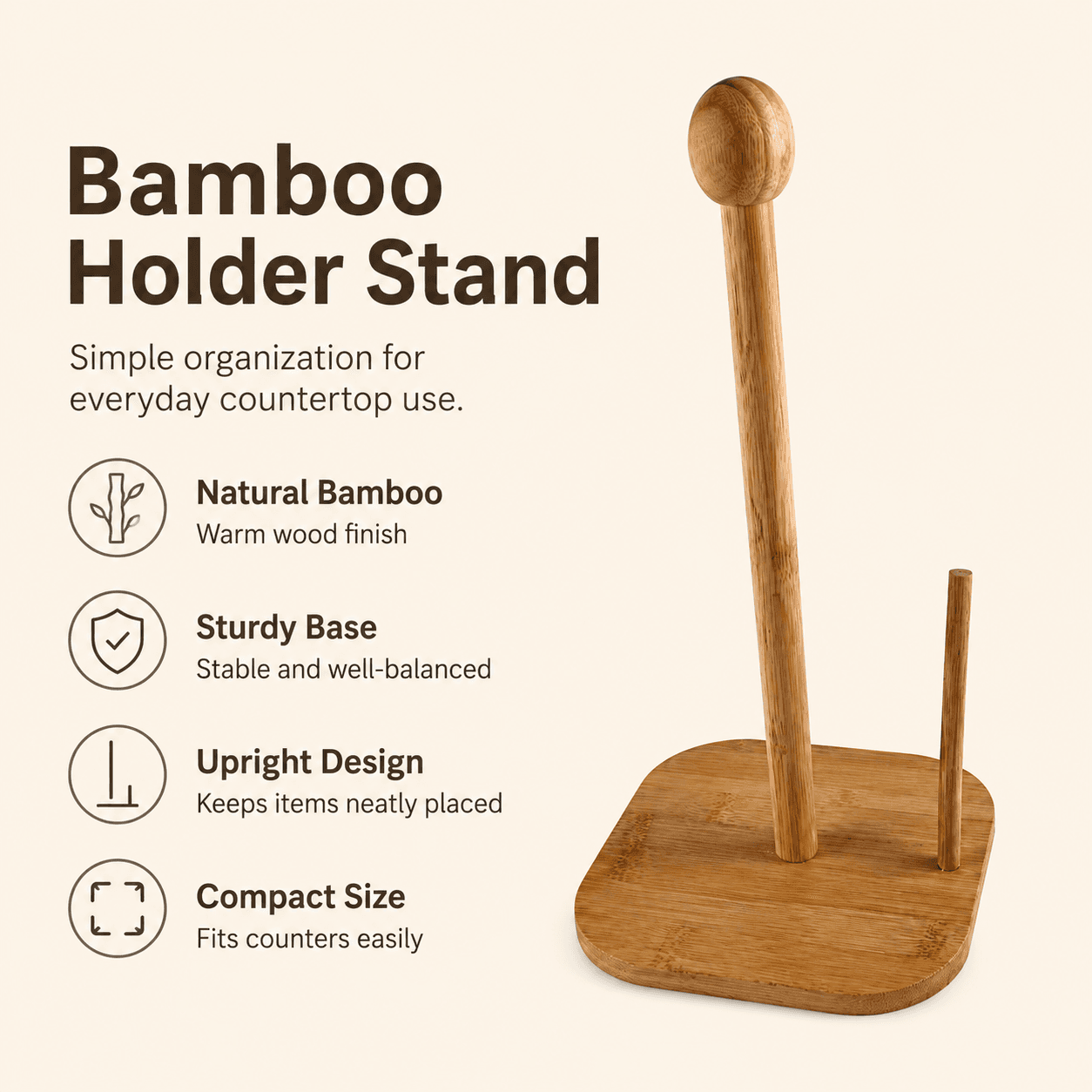 Bamboo Holder Stand

Simple organization for everyday countertop use.

Natural Bamboo
Warm wood finish

Sturdy Base
Stable and well-balanced

Upright Design
Keeps items neatly placed

Compact Size
Fits counters easily